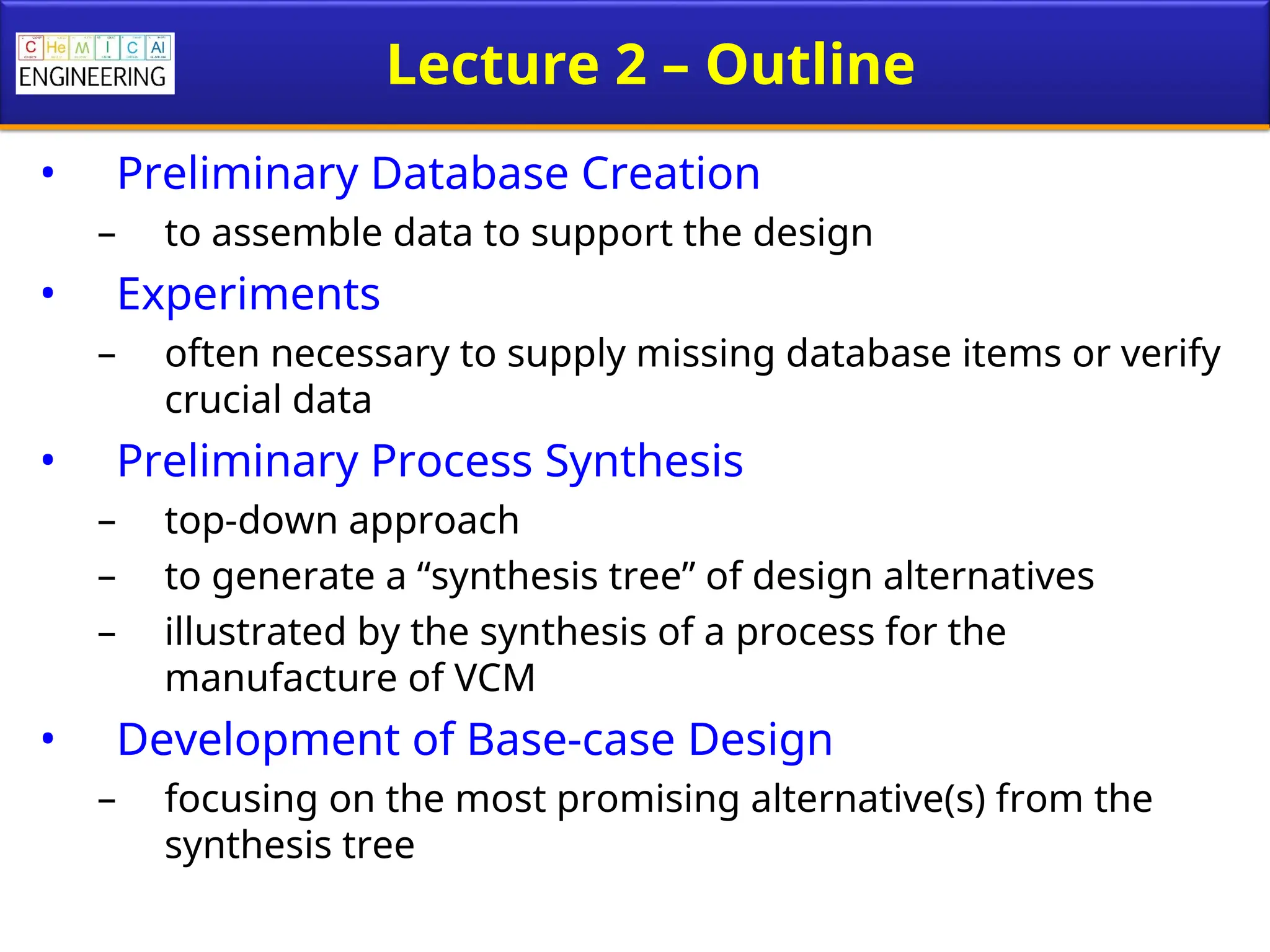 C He M I C Al
ENGINEERING

Lecture 2 – Outline

• Preliminary Database Creation
– to assemble data to support the design
• Experiments
– often necessary to supply missing database items or verify crucial data
• Preliminary Process Synthesis
– top-down approach
– to generate a “synthesis tree” of design alternatives
– illustrated by the synthesis of a process for the manufacture of VCM
• Development of Base-case Design
– focusing on the most promising alternative(s) from the synthesis tree